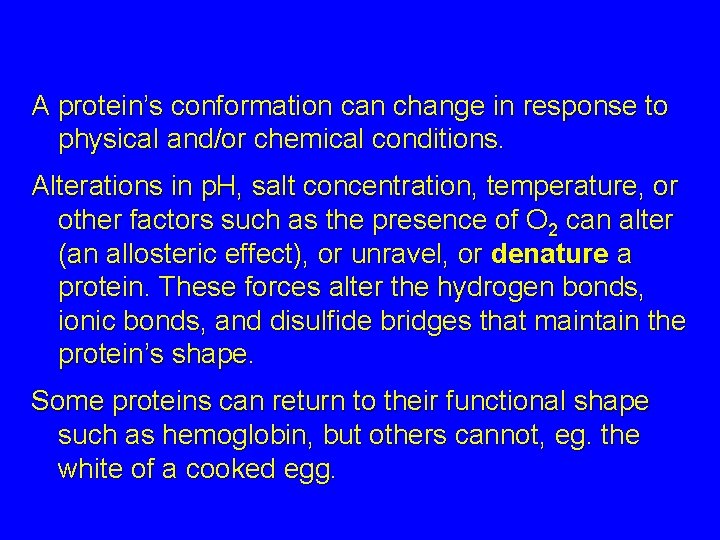 A protein’s conformation can change in response to physical and/or chemical conditions.

Alterations in pH, salt concentration, temperature, or other factors such as the presence of $O_2$ can alter (an allosteric effect), or unravel, or denature a protein. These forces alter the hydrogen bonds, ionic bonds, and disulfide bridges that maintain the protein’s shape.

Some proteins can return to their functional shape such as hemoglobin, but others cannot, eg. the white of a cooked egg.